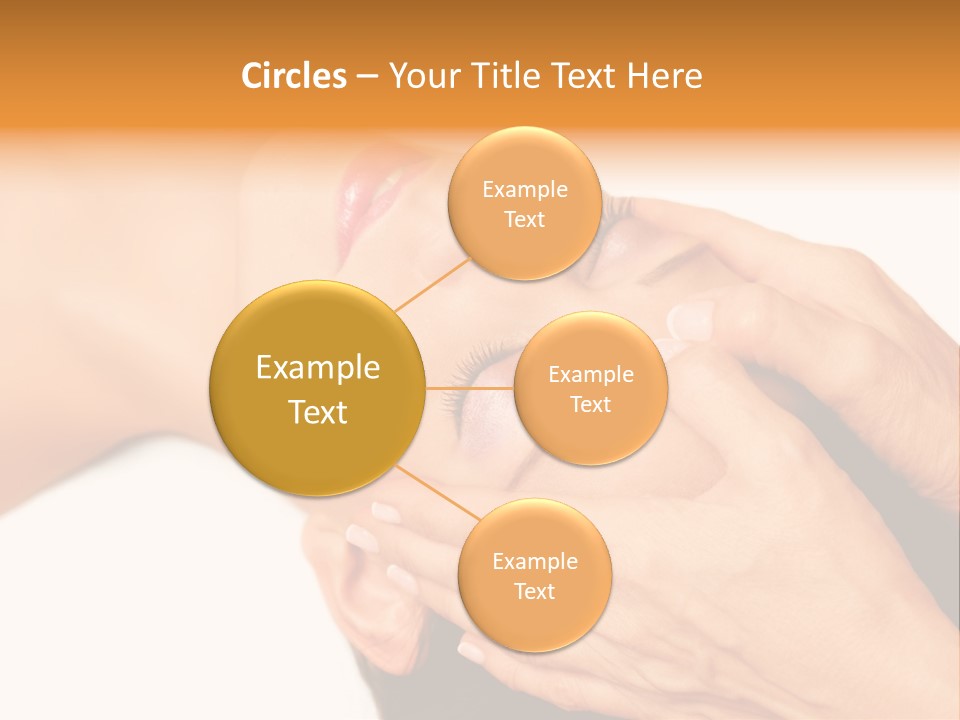 Circles – Your Title Text Here

Example Text

Example Text

Example Text

Example Text